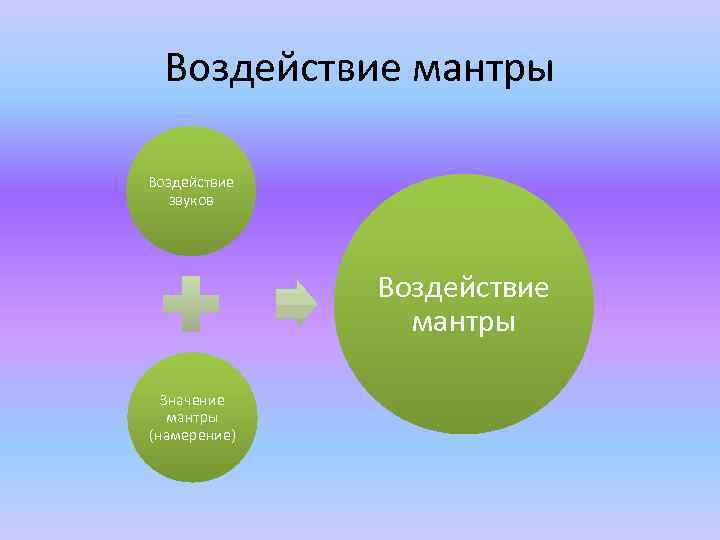 Воздействие мантры

Воздействие звуков

Значение мантры (намерение)

Воздействие мантры